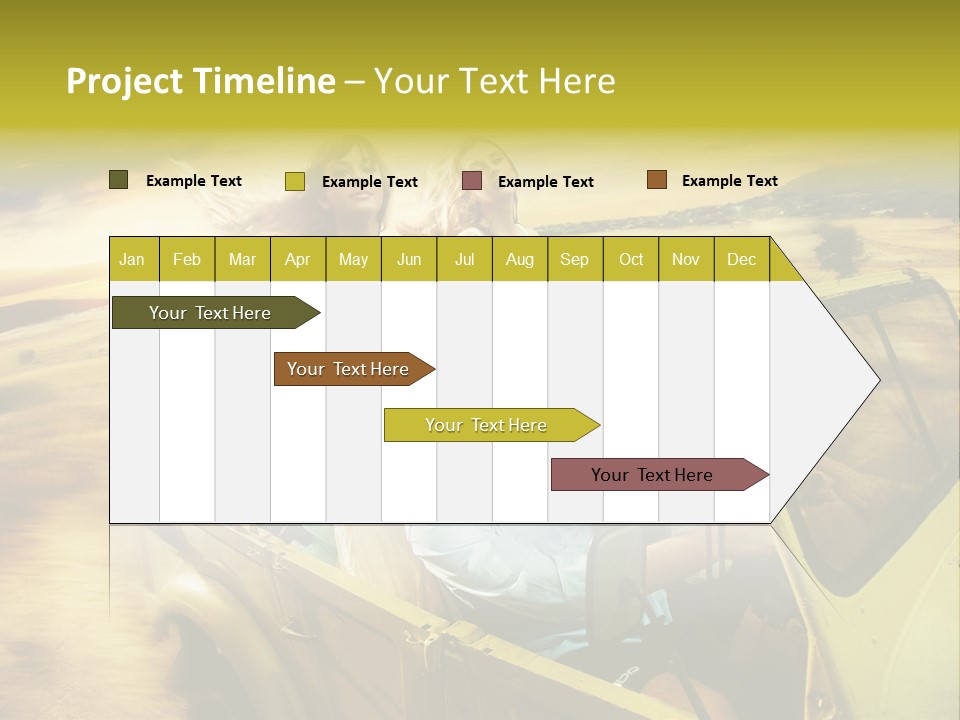 Project Timeline – Your Text Here

Example Text
Example Text
Example Text
Example Text

| Jan | Feb | Mar | Apr | May | Jun | Jul | Aug | Sep | Oct | Nov | Dec |
|---|---|---|---|---|---|---|---|---|---|---|---|

Your Text Here
Your Text Here
Your Text Here
Your Text Here